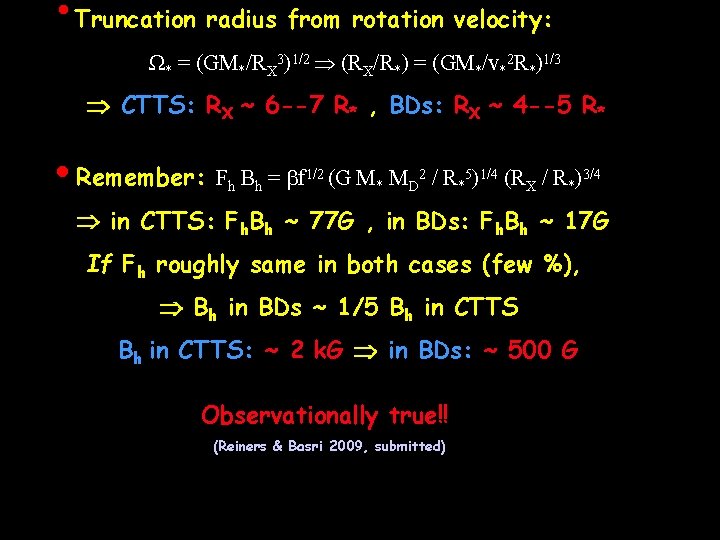 • Truncation radius from rotation velocity:

$\Omega_* = (GM_*/R_X^3)^{1/2} \Rightarrow (R_X/R_*) = (GM_*/v_*^2R_*)^{1/3}$

$\Rightarrow$ CTTS: $R_X$ ~ 6--7 $R_*$ , BDs: $R_X$ ~ 4--5 $R_*$

• Remember: $F_h B_h = \beta f^{1/2} (G M_* M_D^2 / R_*^5)^{1/4} (R_X / R_*)^{3/4}$

$\Rightarrow$ in CTTS: $F_hB_h$ ~ 77G , in BDs: $F_hB_h$ ~ 17G

If $F_h$ roughly same in both cases (few %),

$\Rightarrow$ $B_h$ in BDs ~ 1/5 $B_h$ in CTTS

$B_h$ in CTTS: ~ 2 kG $\Rightarrow$ in BDs: ~ 500 G

Observationally true!!

(Reiners & Basri 2009, submitted)